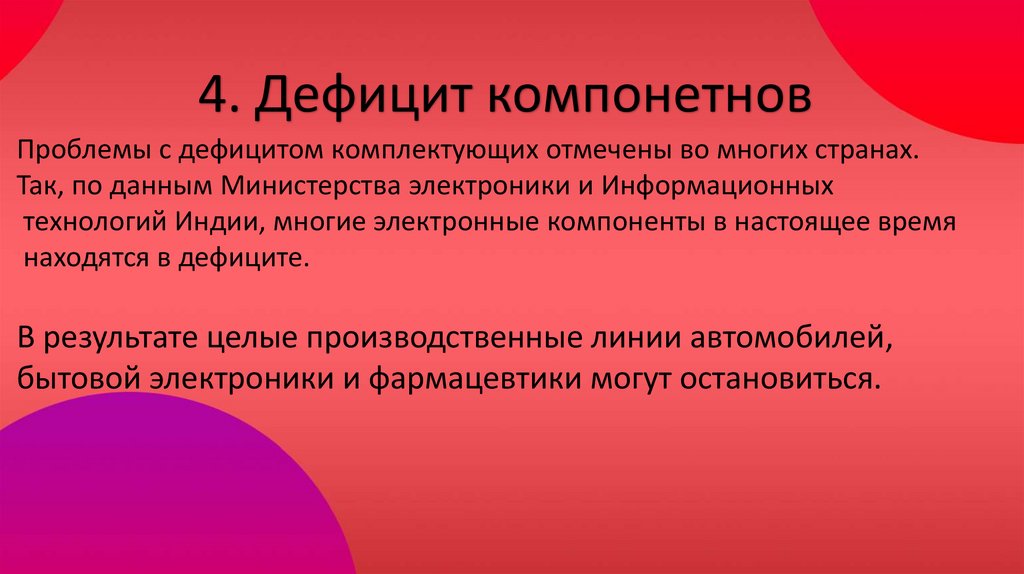 4. Дефицит компонетнов

Проблемы с дефицитом комплектующих отмечены во многих странах. Так, по данным Министерства электроники и Информационных технологий Индии, многие электронные компоненты в настоящее время находятся в дефиците.

В результате целые производственные линии автомобилей, бытовой электроники и фармацевтики могут остановиться.